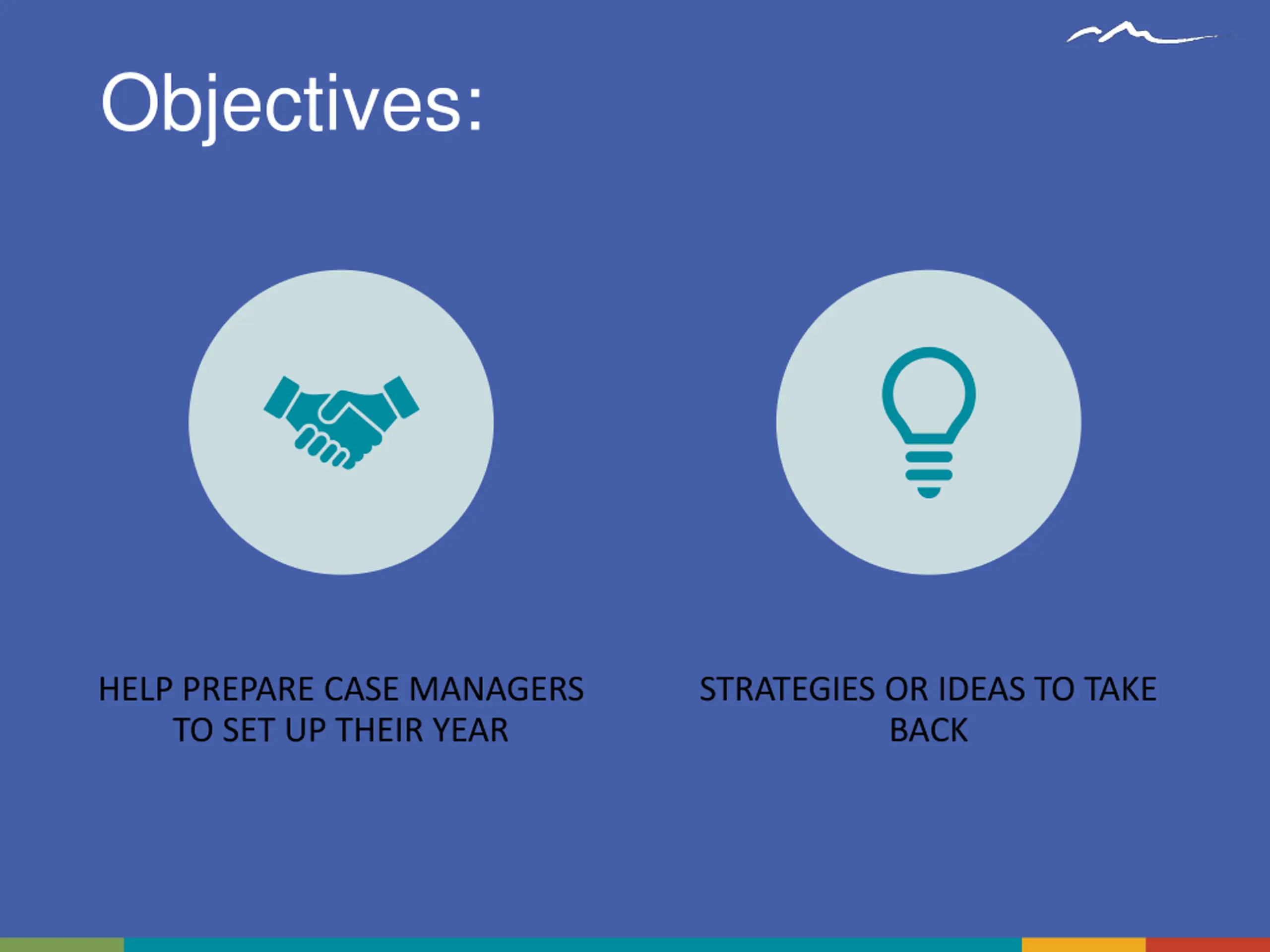 Objectives:

HELP PREPARE CASE MANAGERS TO SET UP THEIR YEAR

STRATEGIES OR IDEAS TO TAKE BACK